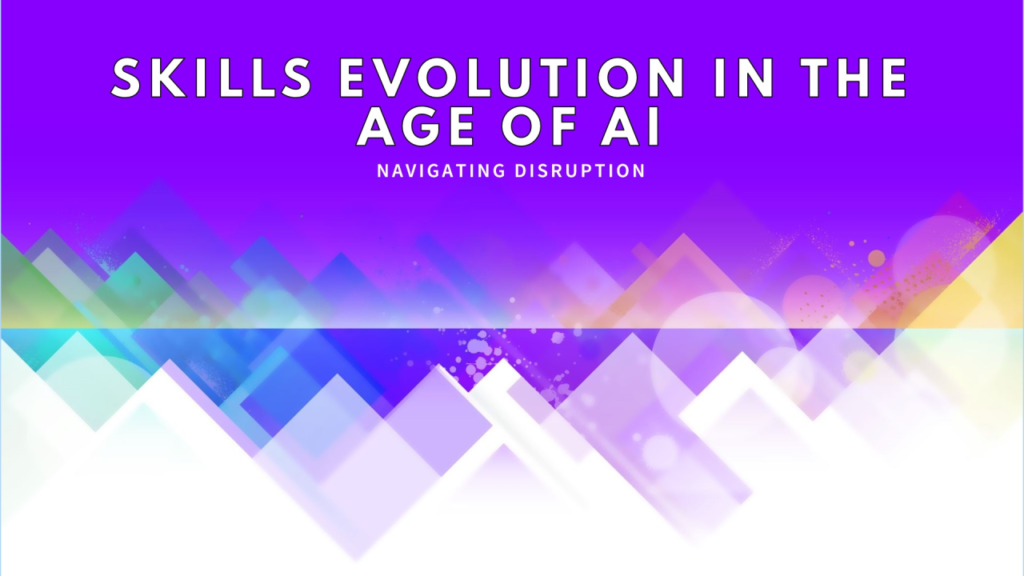 SKILLS EVOLUTION IN THE AGE OF AI

NAVIGATING DISRUPTION